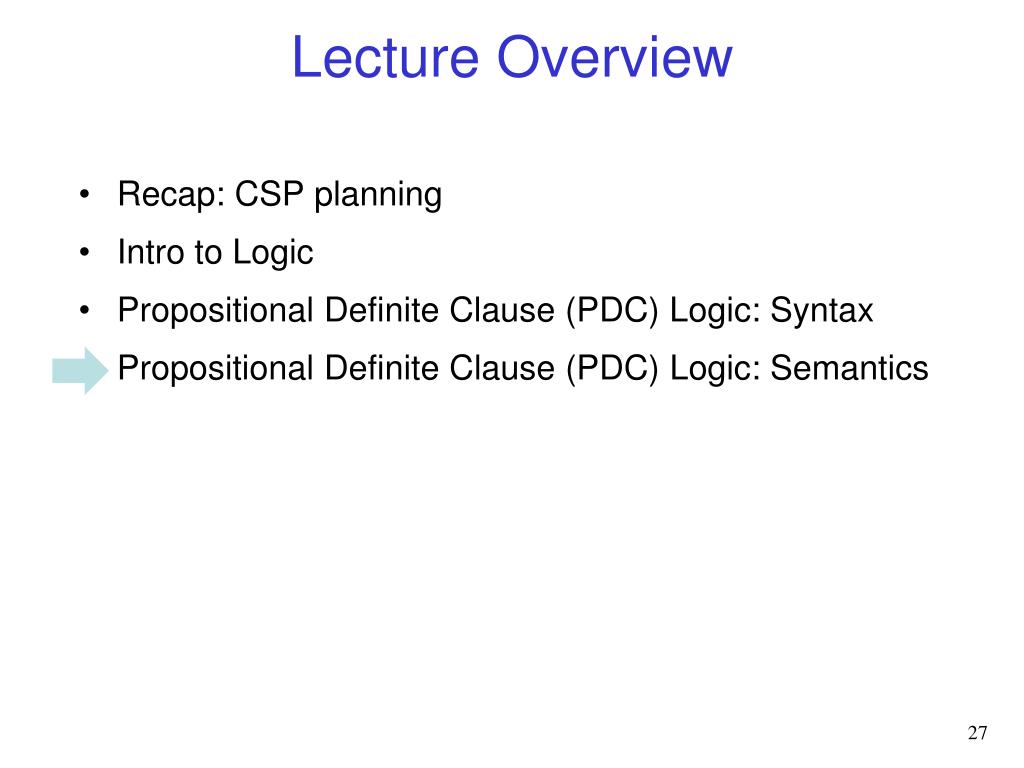 Lecture Overview

• Recap: CSP planning
• Intro to Logic
• Propositional Definite Clause (PDC) Logic: Syntax
Propositional Definite Clause (PDC) Logic: Semantics

27